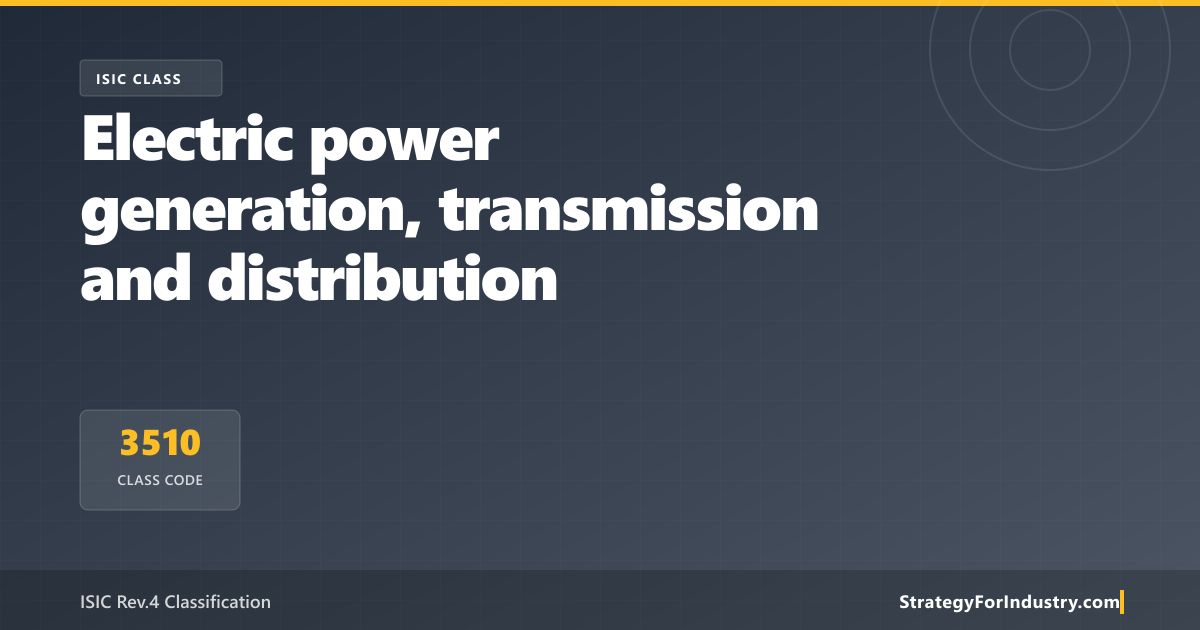 ISIC CLASS

Electric power generation, transmission and distribution

3510
CLASS CODE

ISIC Rev.4 Classification

StrategyForIndustry.com